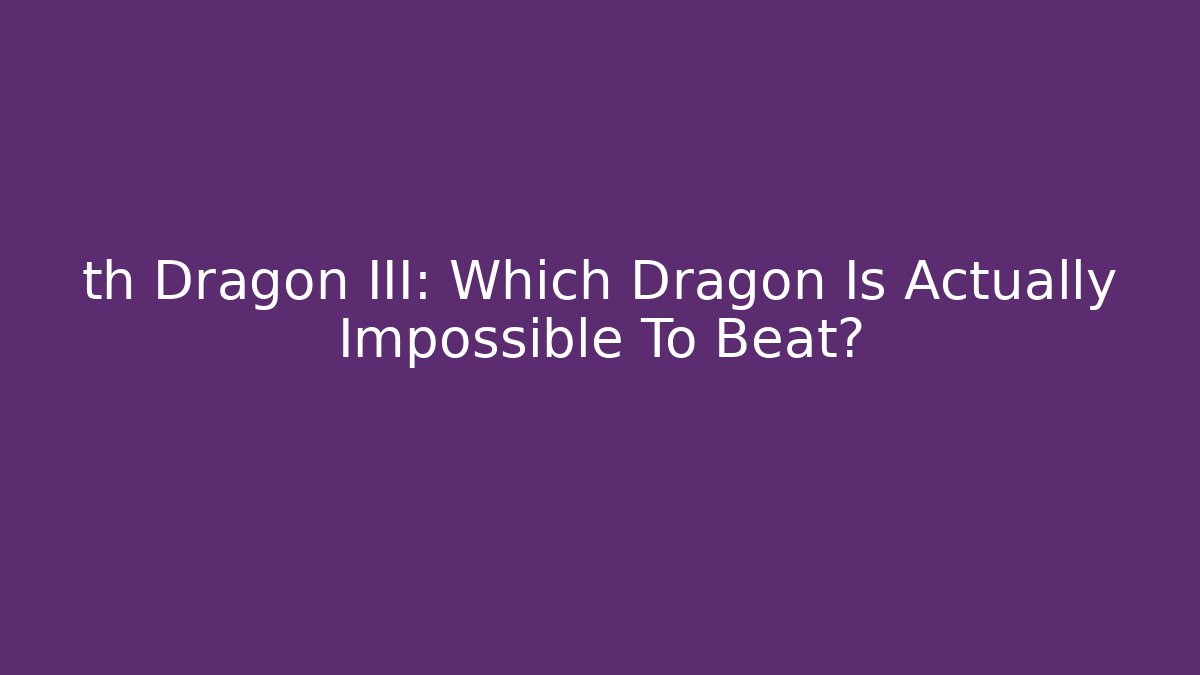 th Dragon III: Which Dragon Is Actually Impossible To Beat?